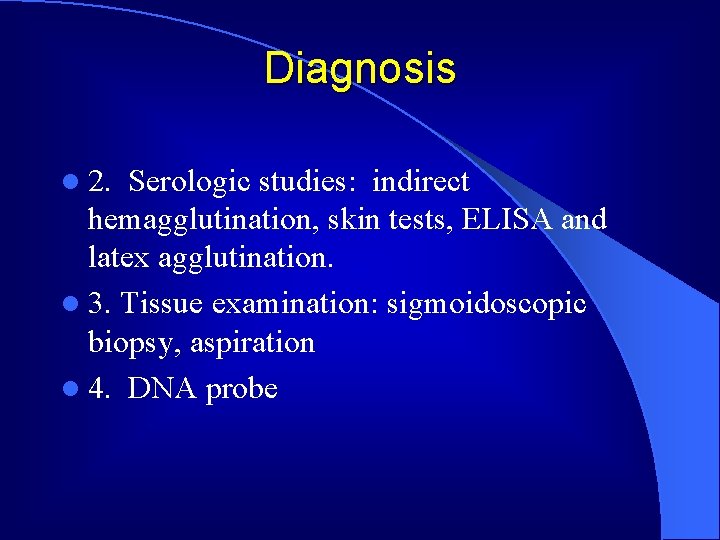 Diagnosis

2. Serologic studies: indirect hemagglutination, skin tests, ELISA and latex agglutination.

3. Tissue examination: sigmoidoscopic biopsy, aspiration

4. DNA probe